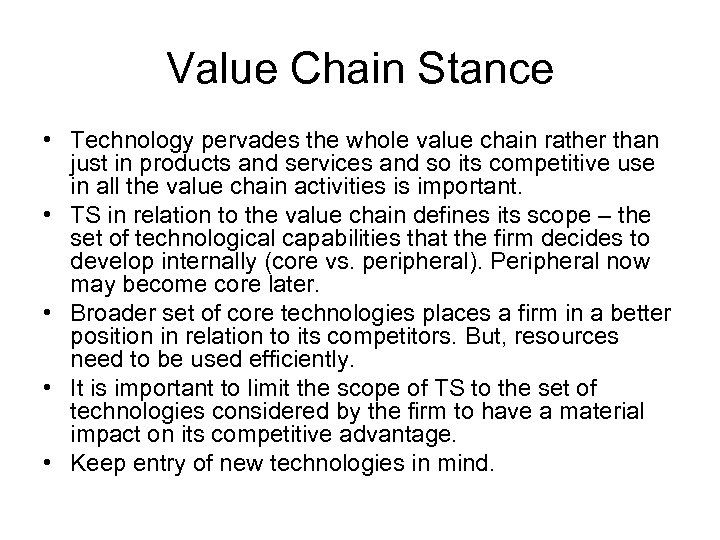 Value Chain Stance

• Technology pervades the whole value chain rather than just in products and services and so its competitive use in all the value chain activities is important.
• TS in relation to the value chain defines its scope – the set of technological capabilities that the firm decides to develop internally (core vs. peripheral). Peripheral now may become core later.
• Broader set of core technologies places a firm in a better position in relation to its competitors. But, resources need to be used efficiently.
• It is important to limit the scope of TS to the set of technologies considered by the firm to have a material impact on its competitive advantage.
• Keep entry of new technologies in mind.